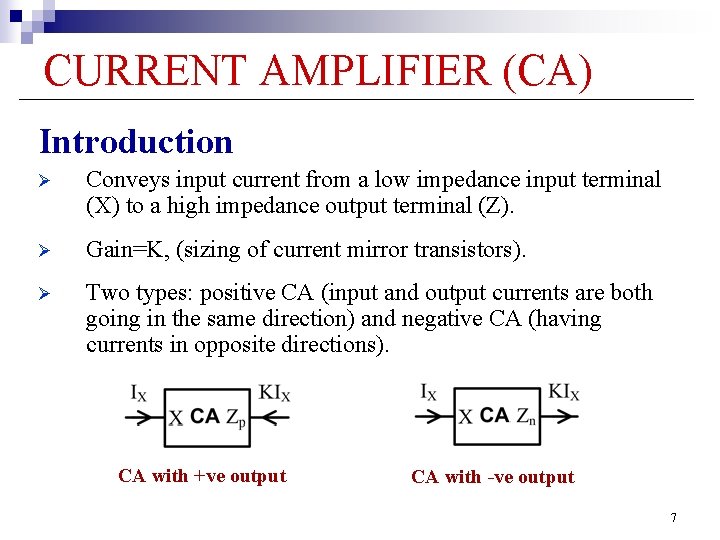 CURRENT AMPLIFIER (CA)

Introduction

➢ Conveys input current from a low impedance input terminal (X) to a high impedance output terminal (Z).

➢ Gain=K, (sizing of current mirror transistors).

➢ Two types: positive CA (input and output currents are both going in the same direction) and negative CA (having currents in opposite directions).

$I_X$ X CA $Z_p$ $KI_X$

CA with +ve output

$I_X$ X CA $Z_n$ $KI_X$

CA with -ve output

7